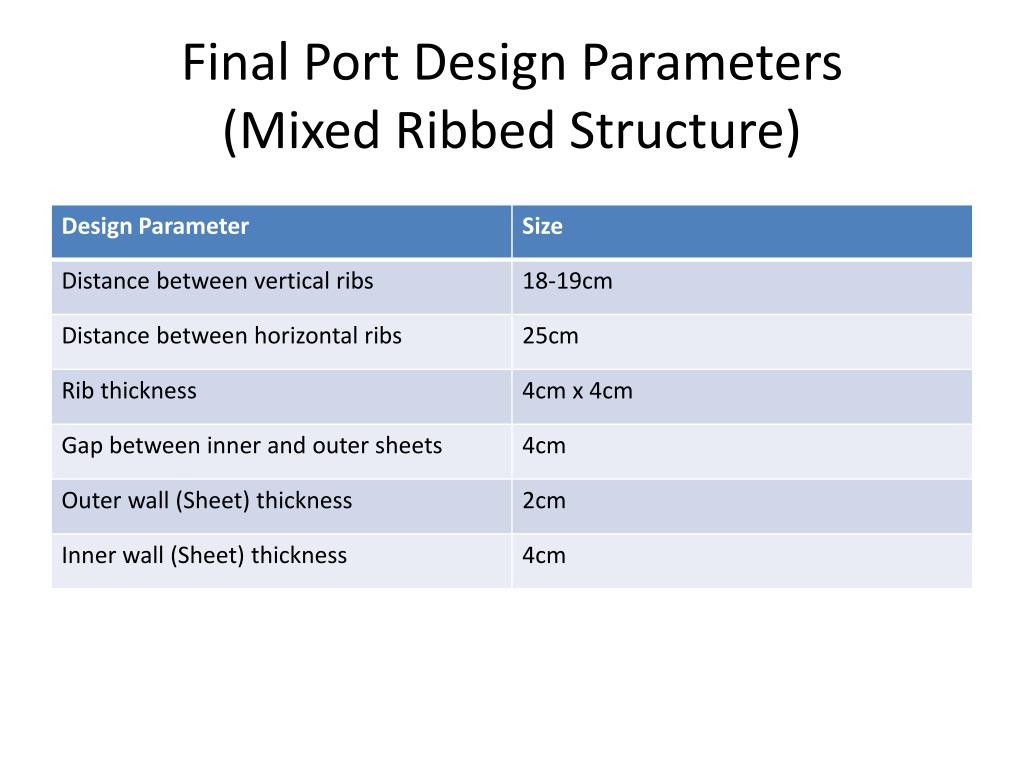 Final Port Design Parameters
(Mixed Ribbed Structure)

| Design Parameter | Size |
|---|---|
| Distance between vertical ribs | 18-19cm |
| Distance between horizontal ribs | 25cm |
| Rib thickness | 4cm x 4cm |
| Gap between inner and outer sheets | 4cm |
| Outer wall (Sheet) thickness | 2cm |
| Inner wall (Sheet) thickness | 4cm |